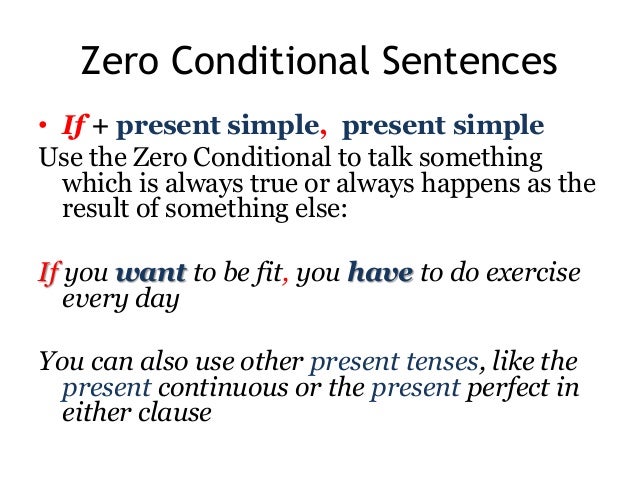 Zero Conditional Sentences

• If + present simple, present simple

Use the Zero Conditional to talk something which is always true or always happens as the result of something else:

If you want to be fit, you have to do exercise every day

You can also use other present tenses, like the present continuous or the present perfect in either clause